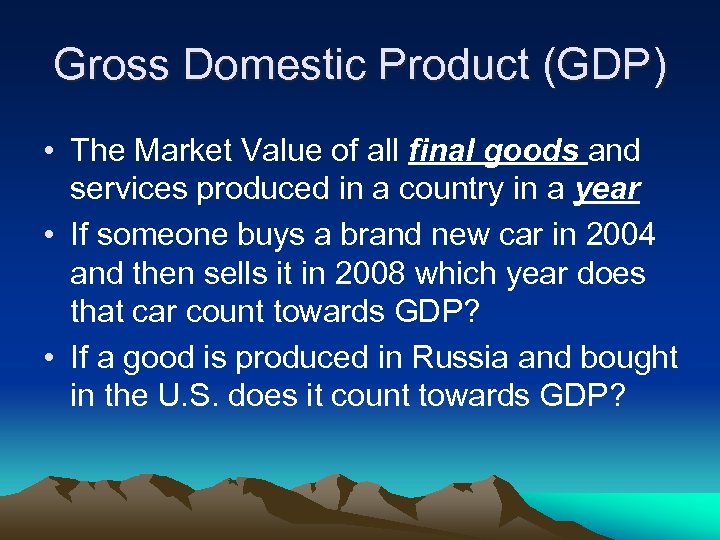 Gross Domestic Product (GDP)

• The Market Value of all final goods and services produced in a country in a year

• If someone buys a brand new car in 2004 and then sells it in 2008 which year does that car count towards GDP?

• If a good is produced in Russia and bought in the U.S. does it count towards GDP?